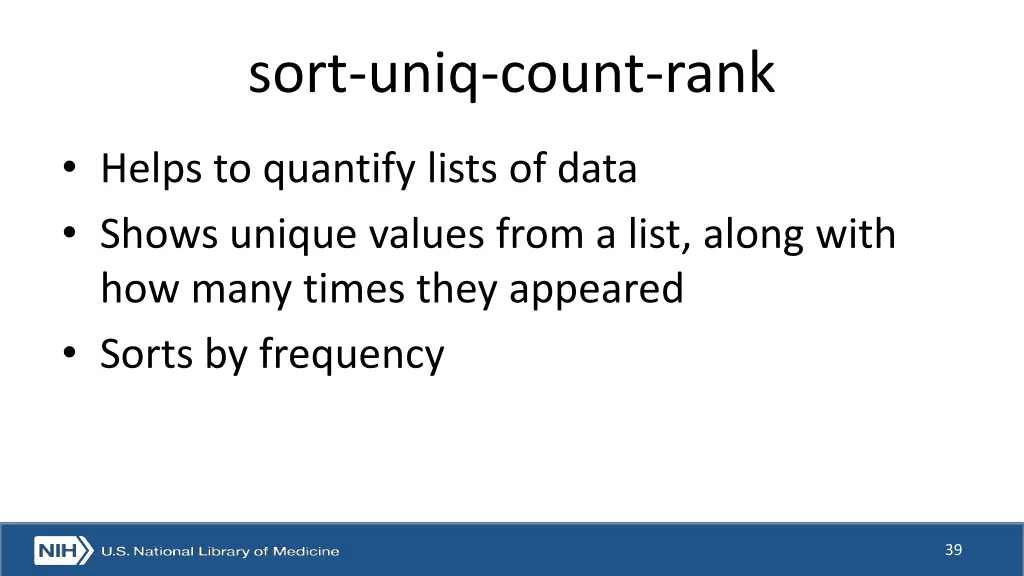 sort-uniq-count-rank

• Helps to quantify lists of data
• Shows unique values from a list, along with how many times they appeared
• Sorts by frequency

NIH U.S. National Library of Medicine

39